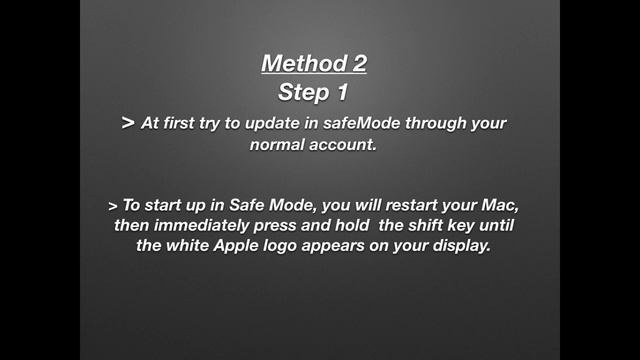 Method 2
Step 1

> At first try to update in safeMode through your normal account.

> To start up in Safe Mode, you will restart your Mac, then immediately press and hold the shift key until the white Apple logo appears on your display.